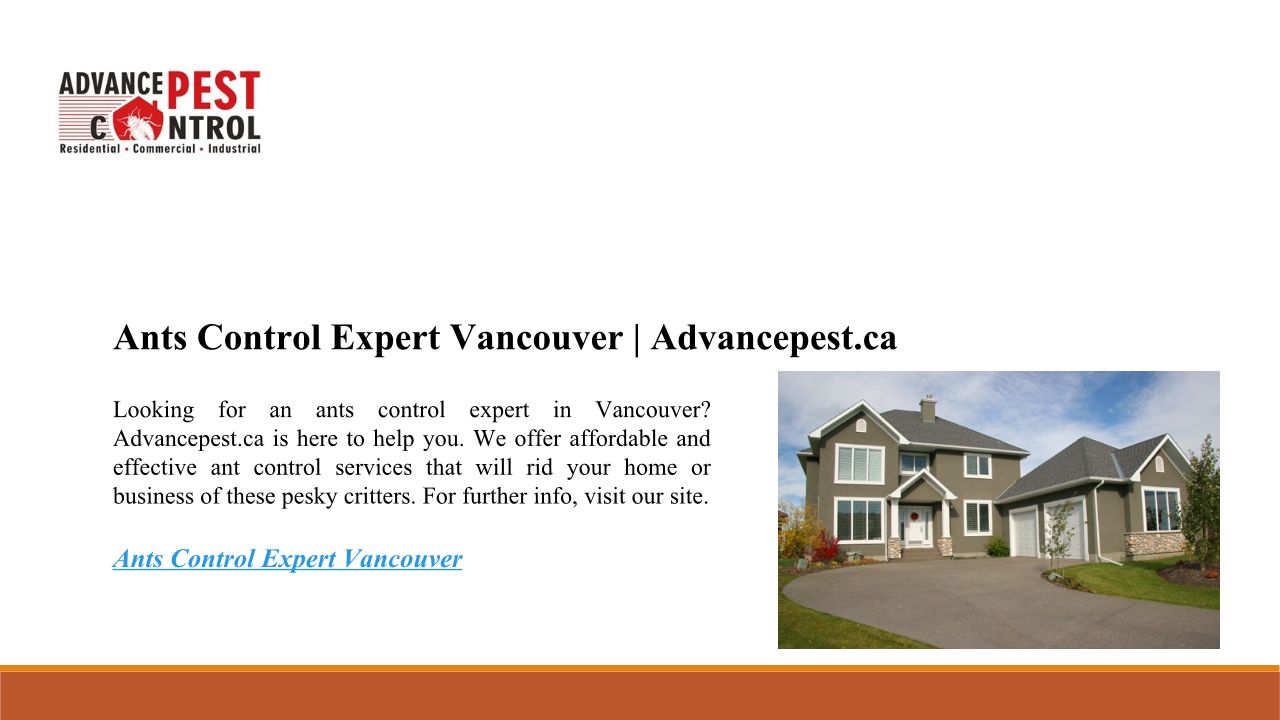 ADVANCE PEST CONTROL
Residential • Commercial • Industrial

Ants Control Expert Vancouver | Advancepest.ca

Looking for an ants control expert in Vancouver? Advancepest.ca is here to help you. We offer affordable and effective ant control services that will rid your home or business of these pesky critters. For further info, visit our site.

Ants Control Expert Vancouver